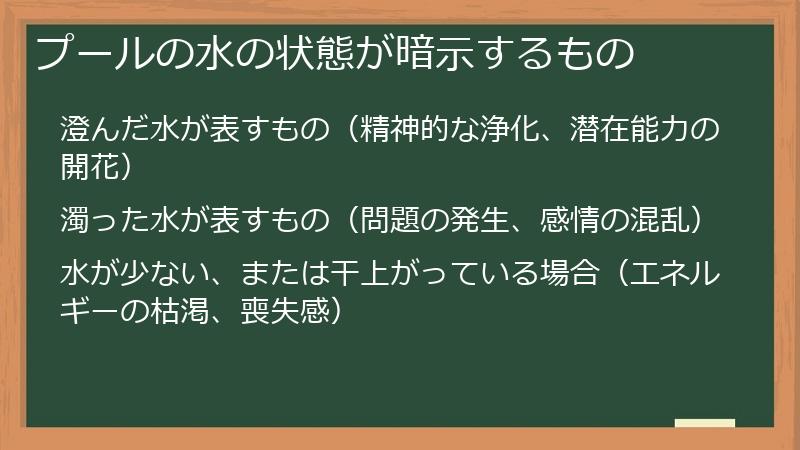 プールの水の状態が暗示するもの

澄んだ水が表すもの（精神的な浄化、潜在能力の開花）

濁った水が表すもの（問題の発生、感情の混乱）

水が少ない、または干上がっている場合（エネルギーの枯渇、喪失感）